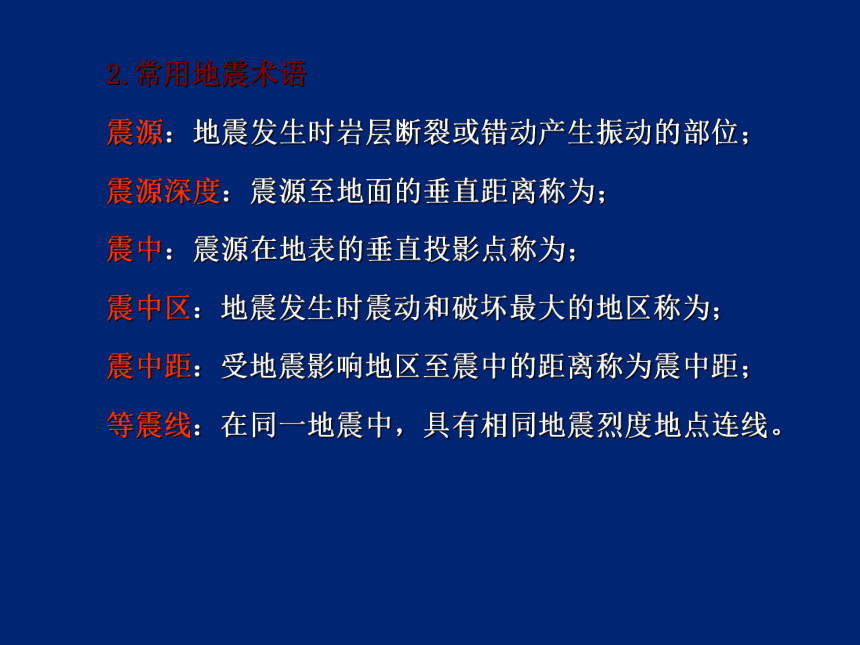 2.常用地震术语

震源：地震发生时岩层断裂或错动产生振动的部位；

震源深度：震源至地面的垂直距离称为；

震中：震源在地表的垂直投影点称为；

震中区：地震发生时震动和破坏最大的地区称为；

震中距：受地震影响地区至震中的距离称为震中距；

等震线：在同一地震中，具有相同地震烈度地点连线。